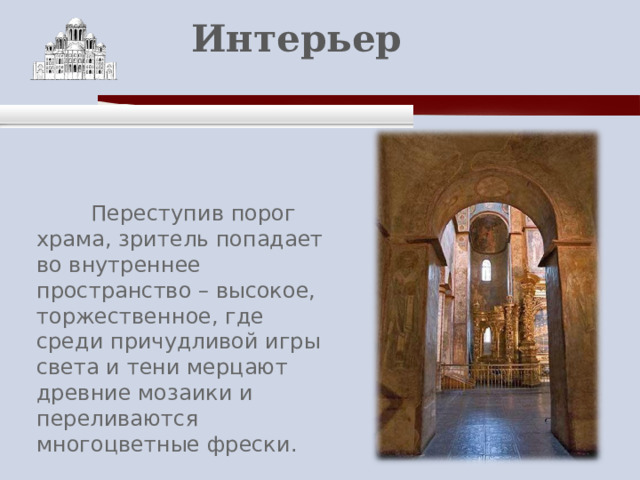 Интерьер

Переступив порог храма, зритель попадает во внутреннее пространство – высокое, торжественное, где среди причудливой игры света и тени мерцают древние мозаики и переливаются многоцветные фрески.